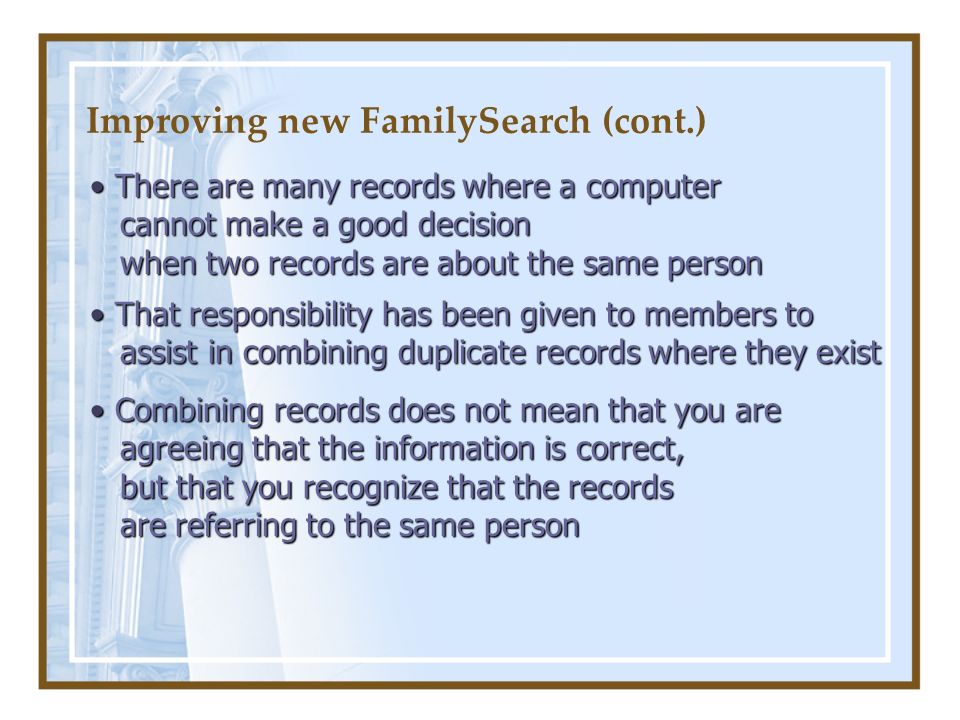 Improving new FamilySearch (cont.)

• There are many records where a computer cannot make a good decision when two records are about the same person

• That responsibility has been given to members to assist in combining duplicate records where they exist

• Combining records does not mean that you are agreeing that the information is correct, but that you recognize that the records are referring to the same person